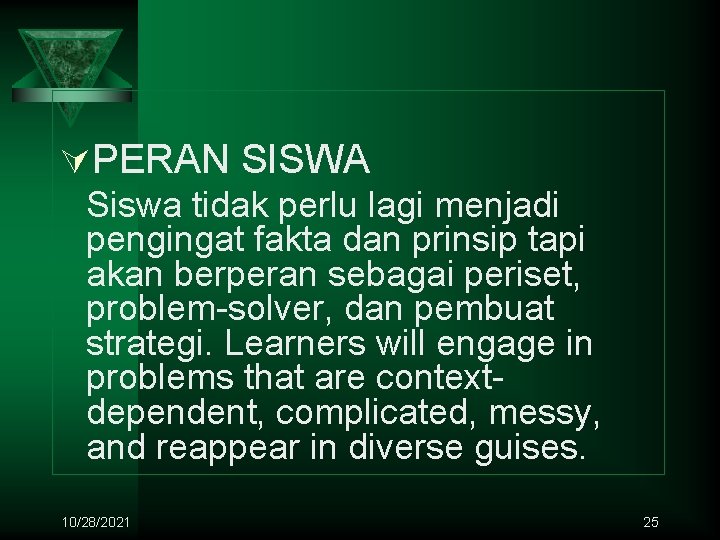 PERAN SISWA

Siswa tidak perlu lagi menjadi pengingat fakta dan prinsip tapi akan berperan sebagai periset, problem-solver, dan pembuat strategi. Learners will engage in problems that are context-dependent, complicated, messy, and reappear in diverse guises.

10/28/2021

25